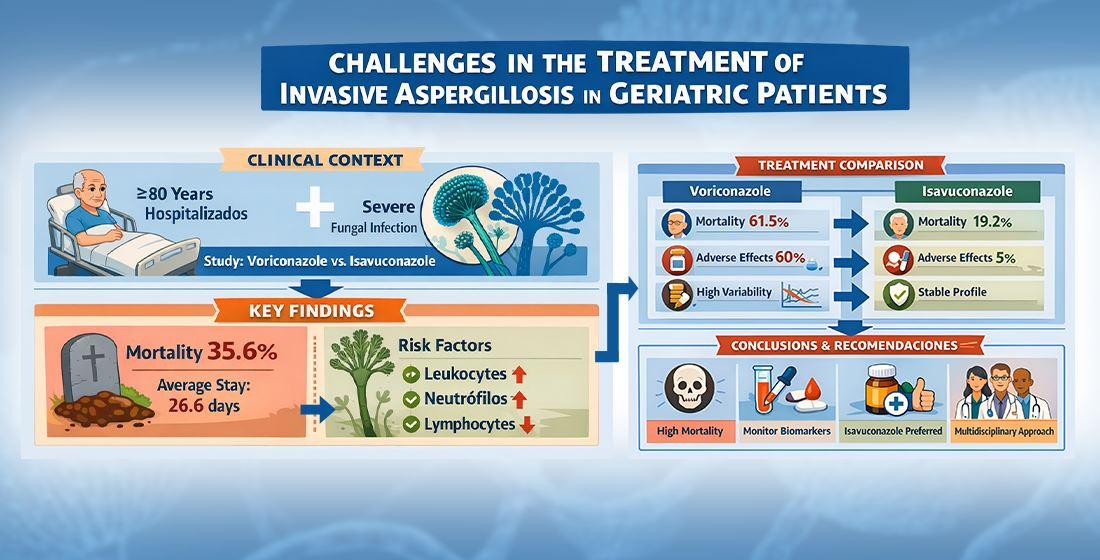 CHALLENGES IN THE TREATMENT OF INVASIVE ASPERGILLOSIS IN GERIATRIC PATIENTS

CLINICAL CONTEXT

≥80 Years Hospitalizados

Severe Fungal Infection

Study: Voriconazole vs. Isavuconazole

KEY FINDINGS

Mortality 35.6%

Average Stay: 26.6 days

Risk Factors

Leukocytes

Neutrófilos

Lymphocytes

TREATMENT COMPARISON

Voriconazole

Mortality 61.5%

Adverse Effects 60%

High Variability

Isavuconazole

Mortality 19.2%

Adverse Effects 5%

Stable Profile

CONCLUSIONS & RECOMENDACIONES

High Mortality

Monitor Biomarkers

Isavuconazole Preferred

Multidisciplinary Approach